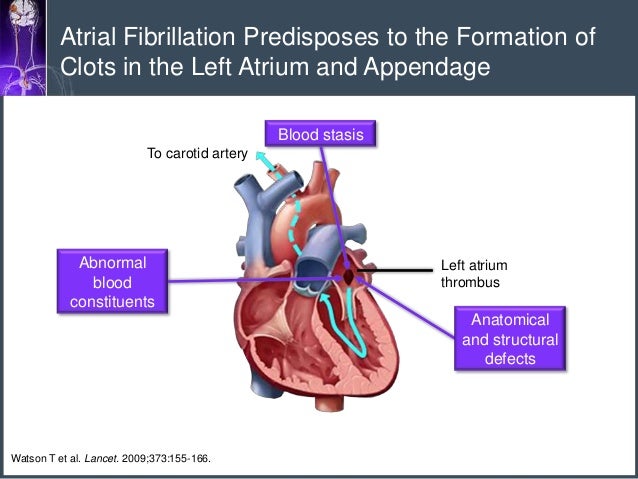 Atrial Fibrillation Predisposes to the Formation of Clots in the Left Atrium and Appendage

Blood stasis

To carotid artery

Abnormal blood constituents

Left atrium thrombus

Anatomical and structural defects

Watson T et al. Lancet. 2009;373:155-166.